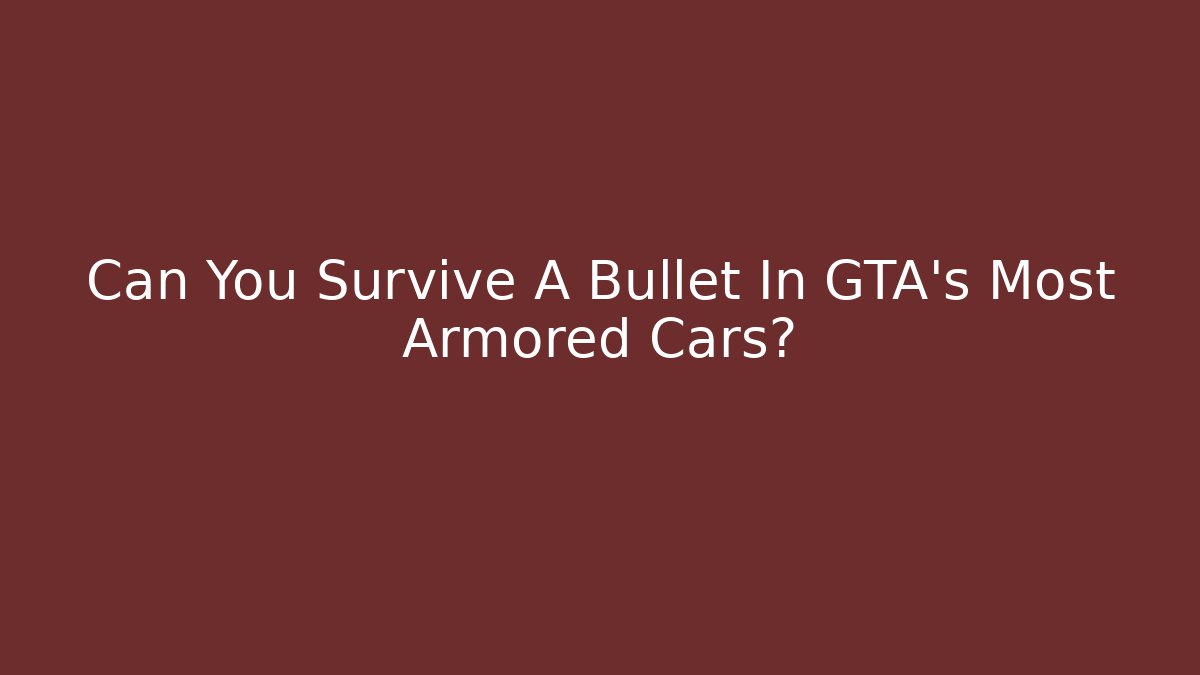 Can You Survive A Bullet In GTA's Most Armored Cars?